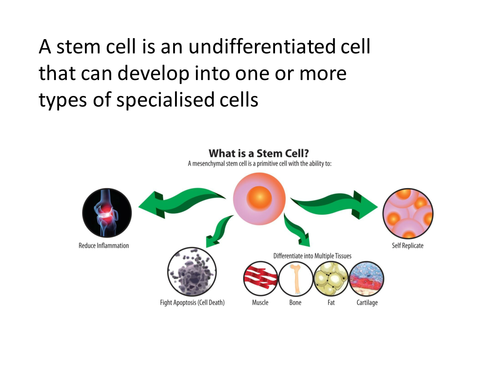 A stem cell is an undifferentiated cell that can develop into one or more types of specialised cells

What is a Stem Cell?
A mesenchymal stem cell is a primitive cell with the ability to:

Reduce Inflammation

Self Replicate

Fight Apoptosis (Cell Death)

Differentiate into Multiple Tissues

Muscle

Bone

Fat

Cartilage